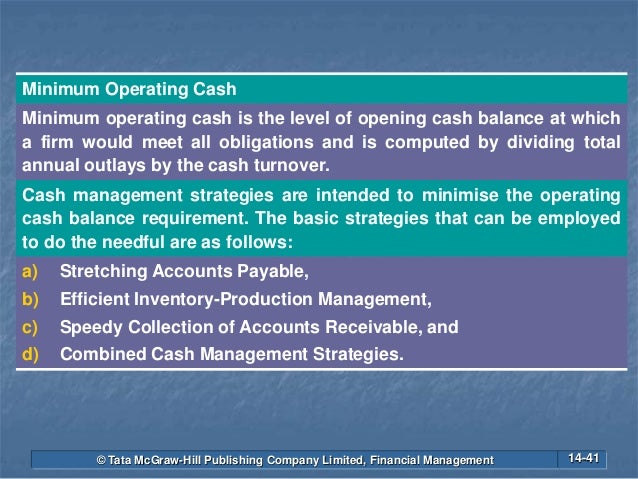 Minimum Operating Cash

Minimum operating cash is the level of opening cash balance at which a firm would meet all obligations and is computed by dividing total annual outlays by the cash turnover.

Cash management strategies are intended to minimise the operating cash balance requirement. The basic strategies that can be employed to do the needful are as follows:

a) Stretching Accounts Payable,
b) Efficient Inventory-Production Management,
c) Speedy Collection of Accounts Receivable, and
d) Combined Cash Management Strategies.

© Tata McGraw-Hill Publishing Company Limited, Financial Management

14-41